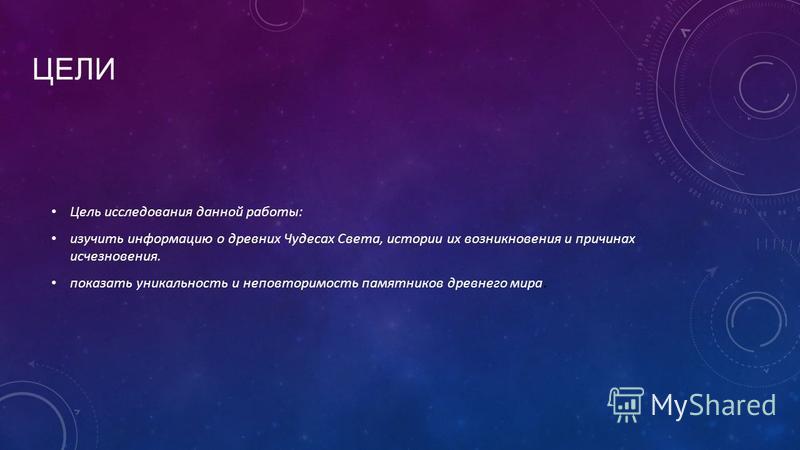 ЦЕЛИ

• Цель исследования данной работы:

• изучить информацию о древних Чудесах Света, истории их возникновения и причинах исчезновения.

• показать уникальность и неповторимость памятников древнего мира

MyShared